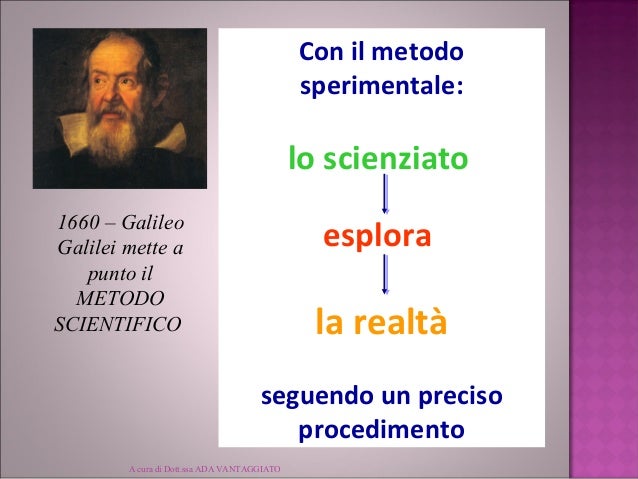 1660 – Galileo Galilei mette a punto il METODO SCIENTIFICO

Con il metodo sperimentale:

lo scienziato

esplora

la realtà

seguendo un preciso procedimento

A cura di Dott.ssa ADA VANTAGGIATO